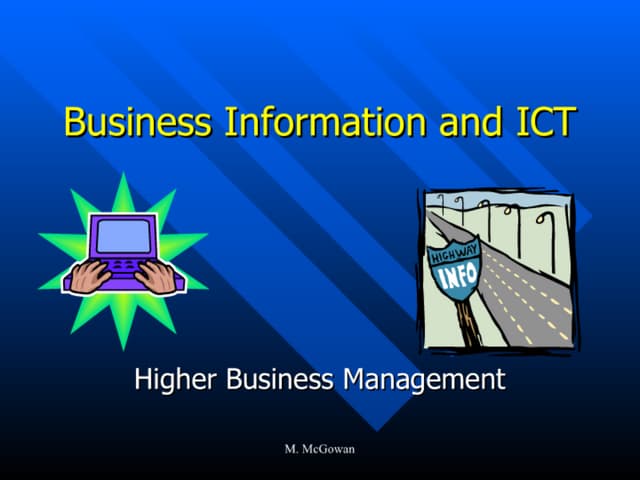 Business Information and ICT

HIGHWAY
INFO

Higher Business Management

M. McGowan